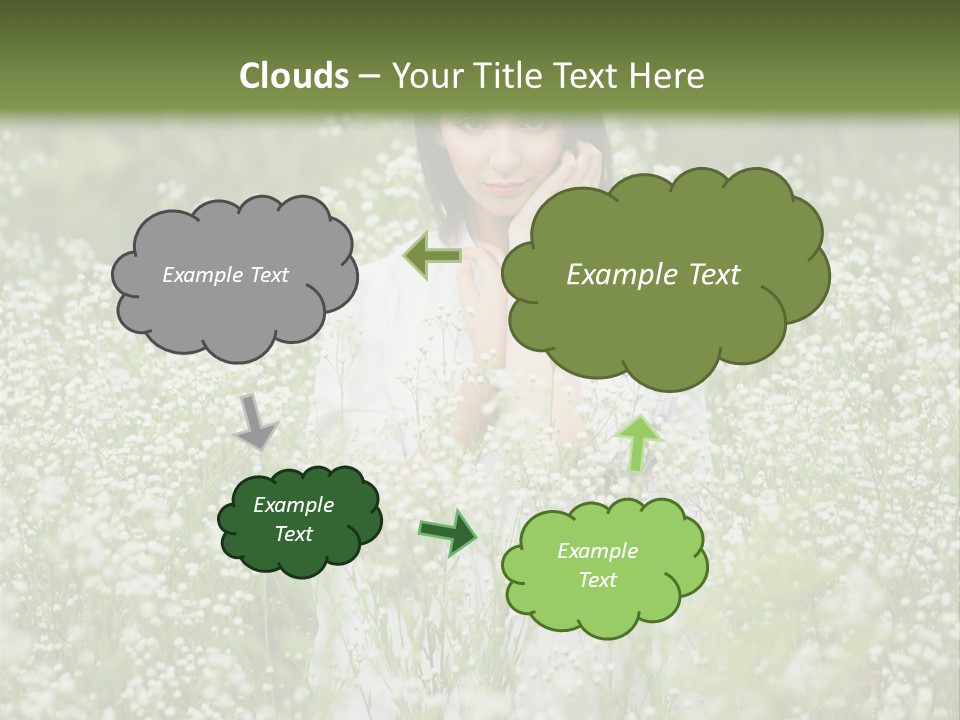 Clouds – Your Title Text Here

Example Text

Example Text

Example Text

Example Text